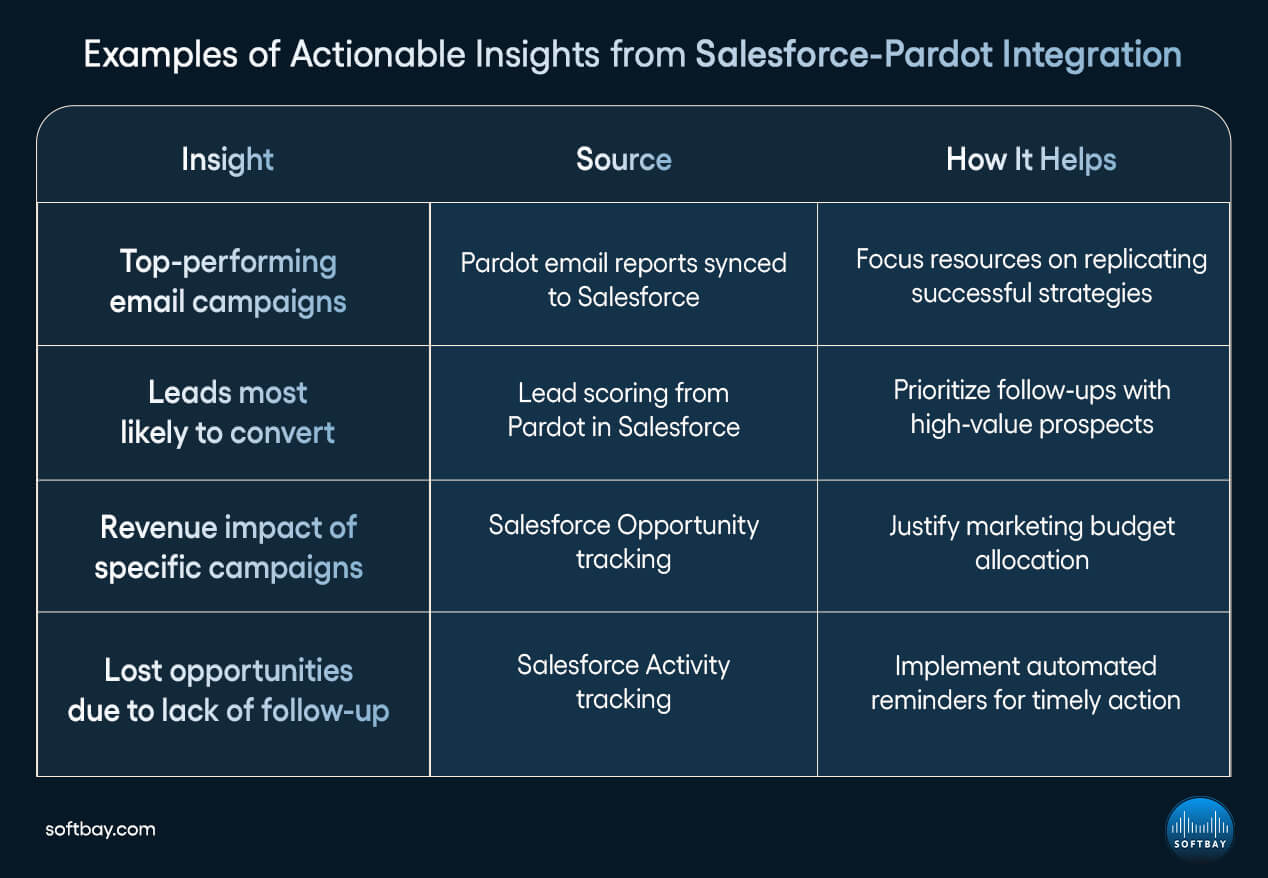 Examples of Actionable Insights from Salesforce-Pardot Integration

| Insight | Source | How It Helps |
|---|---|---|
| Top-performing email campaigns | Pardot email reports synced to Salesforce | Focus resources on replicating successful strategies |
| Leads most likely to convert | Lead scoring from Pardot in Salesforce | Prioritize follow-ups with high-value prospects |
| Revenue impact of specific campaigns | Salesforce Opportunity tracking | Justify marketing budget allocation |
| Lost opportunities due to lack of follow-up | Salesforce Activity tracking | Implement automated reminders for timely action |

softbay.com

SOFTBAY